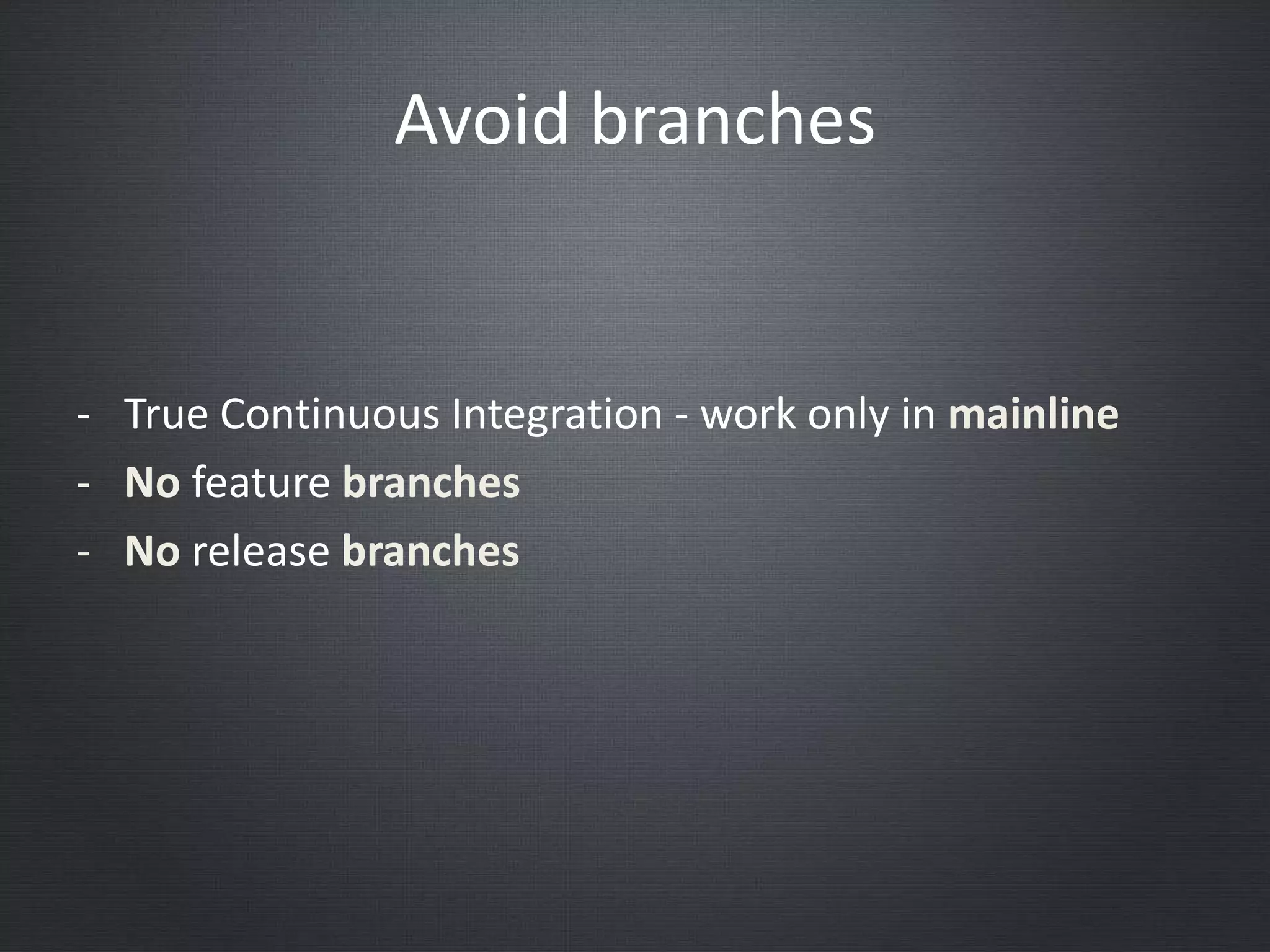 Avoid branches

- True Continuous Integration - work only in mainline
- No feature branches
- No release branches